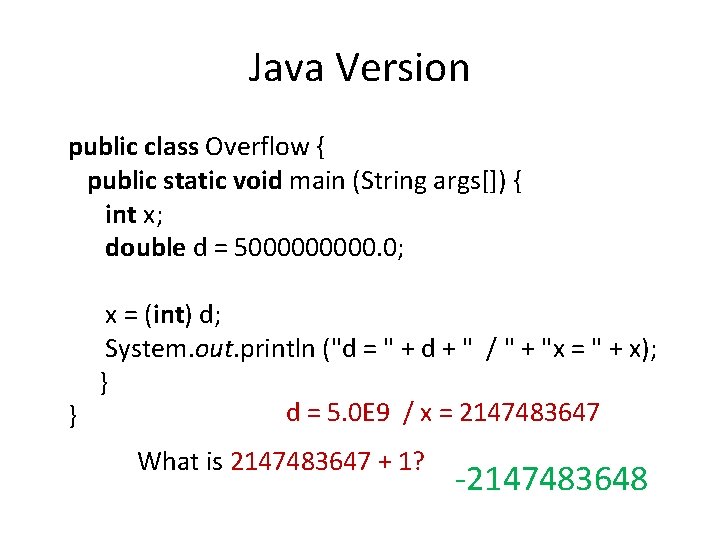 Java Version

public class Overflow {
  public static void main (String args[]) {
    int x;
    double d = 5000000000.0;

    x = (int) d;
    System.out.println ("d = " + d + "  / " + "x = " + x);
  }
}

d = 5.0E9  / x = 2147483647

What is 2147483647 + 1?

-2147483648